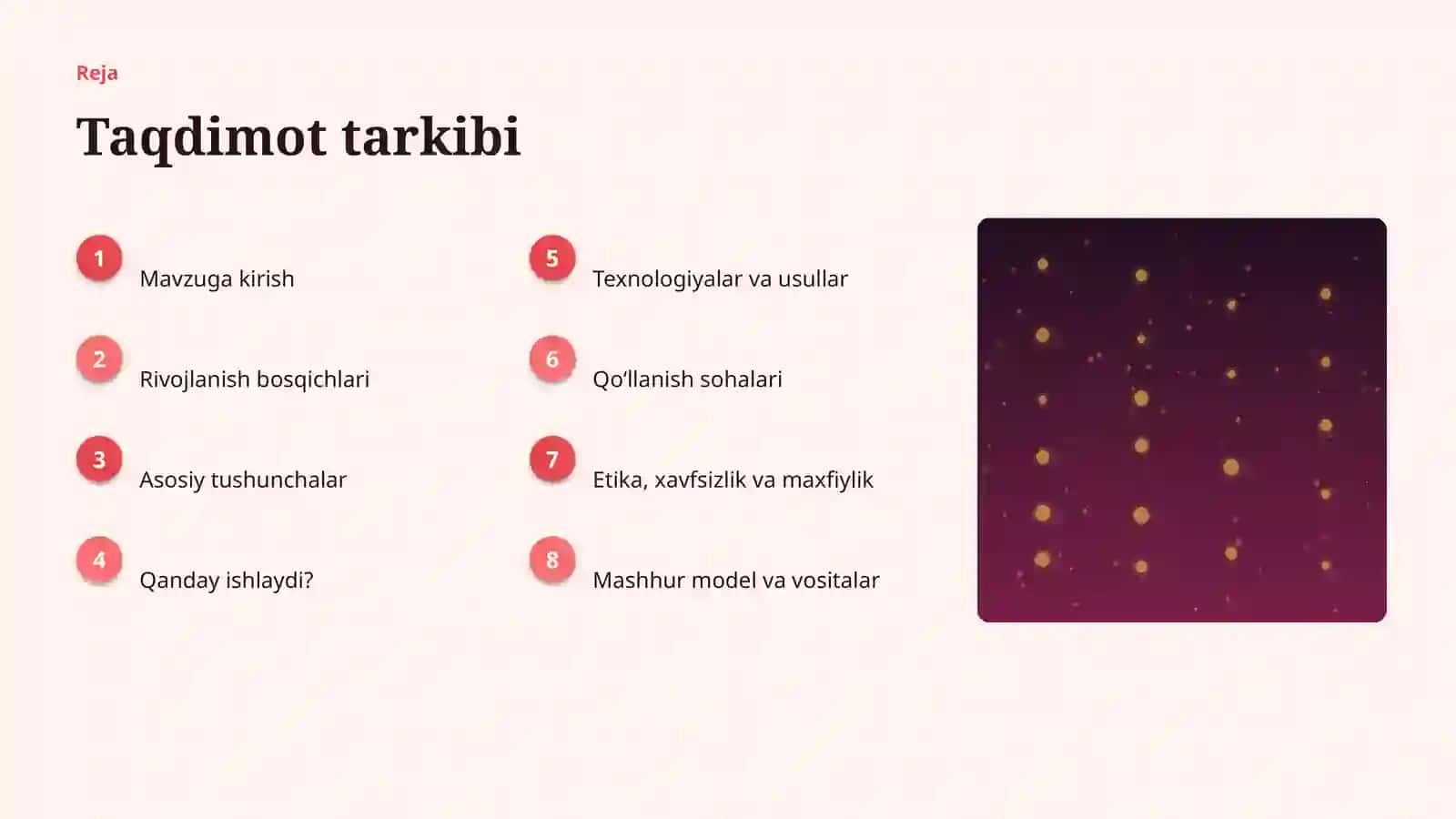 Reja

Taqdimot tarkibi

1 Mavzuga kirish

2 Rivojlanish bosqichlari

3 Asosiy tushunchalar

4 Qanday ishlaydi?

5 Texnologiyalar va usullar

6 Qo'llanish sohalari

7 Etika, xavfsizlik va maxfiylik

8 Mashhur model va vositalar